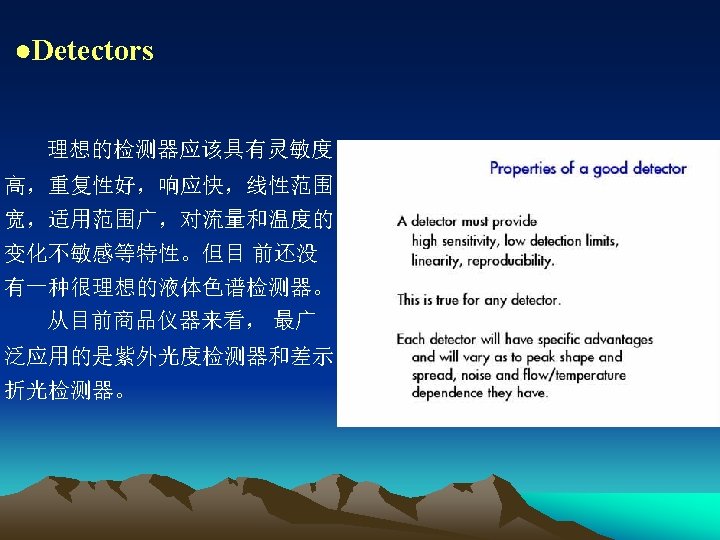 ●Detectors

理想的检测器应该具有灵敏度高，重复性好，响应快，线性范围宽，适用范围广，对流量和温度的变化不敏感等特性。但目 前还没有一种很理想的液体色谱检测器。

从目前商品仪器来看， 最广泛应用的是紫外光度检测器和差示折光检测器。

Properties of a good detector

A detector must provide high sensitivity, low detection limits, linearity, reproducibility.

This is true for any detector.

Each detector will have specific advantages and will vary as to peak shape and spread, noise and flow/temperature dependence they have.